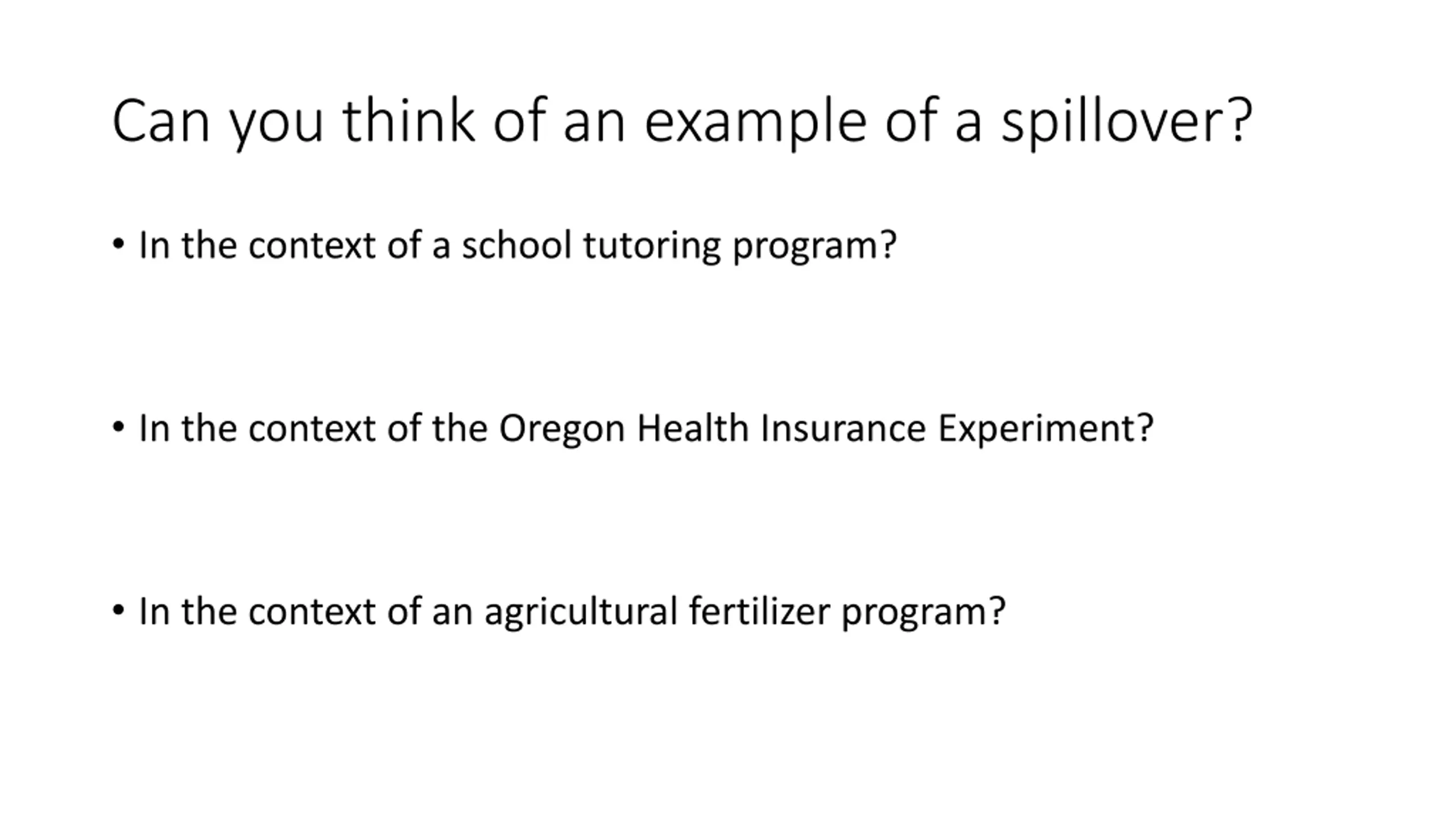 Can you think of an example of a spillover?

• In the context of a school tutoring program?

• In the context of the Oregon Health Insurance Experiment?

• In the context of an agricultural fertilizer program?